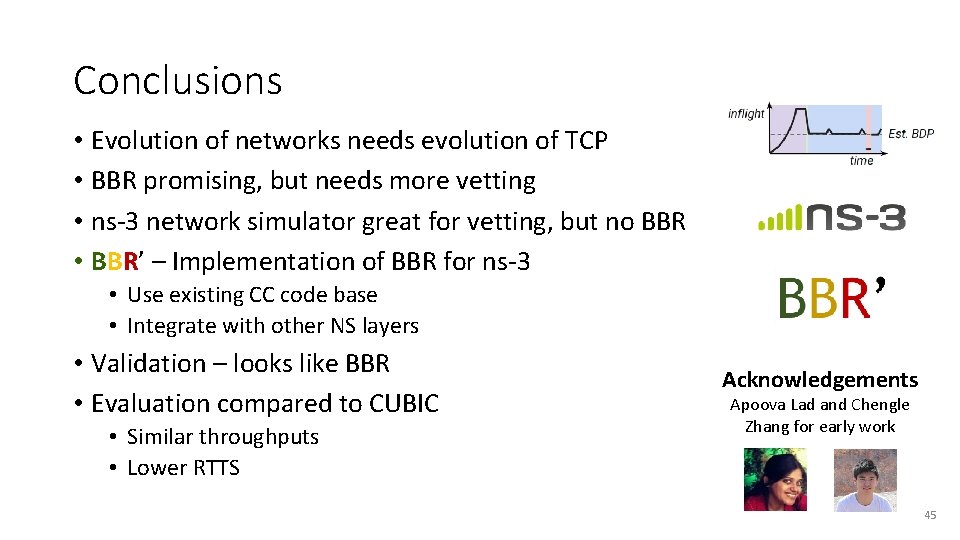 Conclusions

• Evolution of networks needs evolution of TCP
• BBR promising, but needs more vetting
• ns-3 network simulator great for vetting, but no BBR
• BBR' – Implementation of BBR for ns-3
  • Use existing CC code base
  • Integrate with other NS layers
• Validation – looks like BBR
• Evaluation compared to CUBIC
  • Similar throughputs
  • Lower RTTS

inflight
Est. BDP
time

ns-3

BBR'

Acknowledgements
Apoova Lad and Chengle Zhang for early work

45